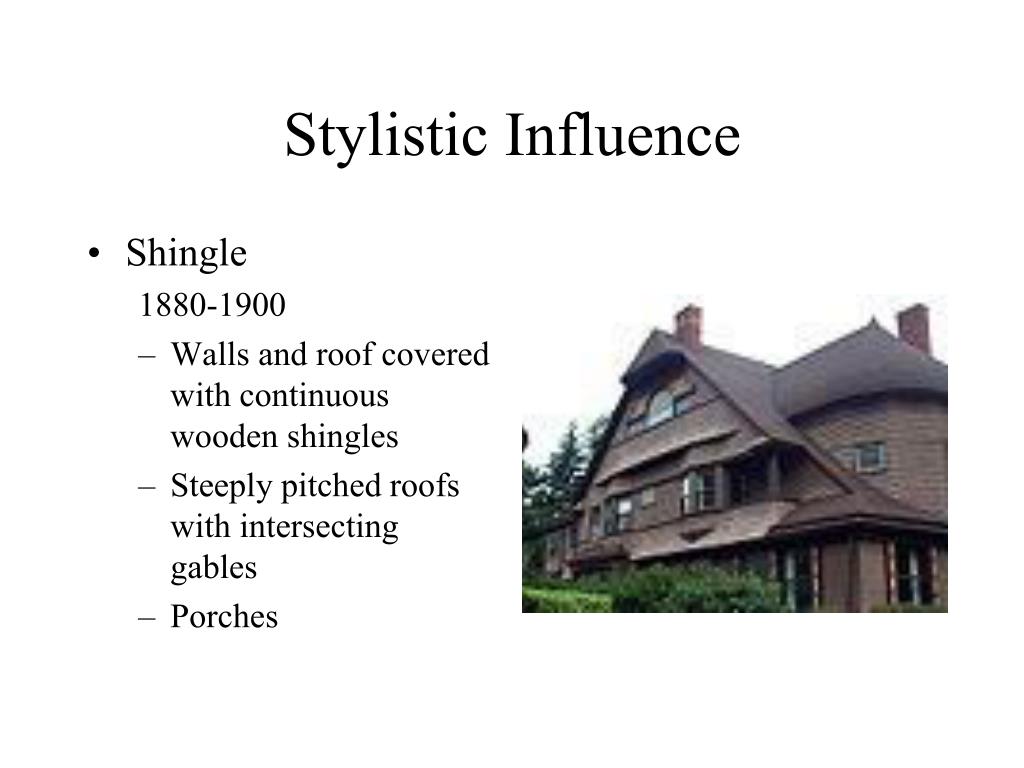 Stylistic Influence

• Shingle

1880-1900

– Walls and roof covered with continuous wooden shingles

– Steeply pitched roofs with intersecting gables

– Porches